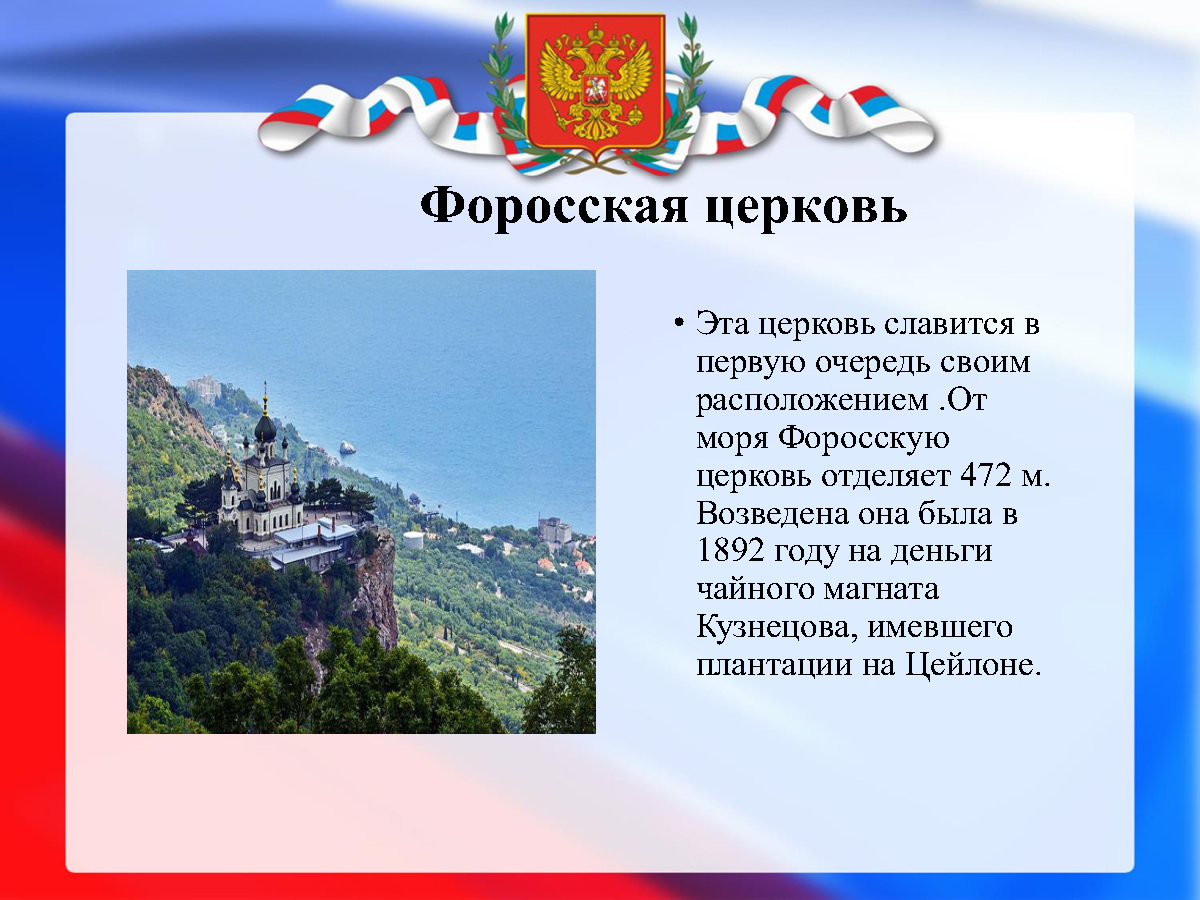 Форосская церковь

• Эта церковь славится в первую очередь своим расположением .От моря Форосскую церковь отделяет 472 м. Возведена она была в 1892 году на деньги чайного магната Кузнецова, имевшего плантации на Цейлоне.